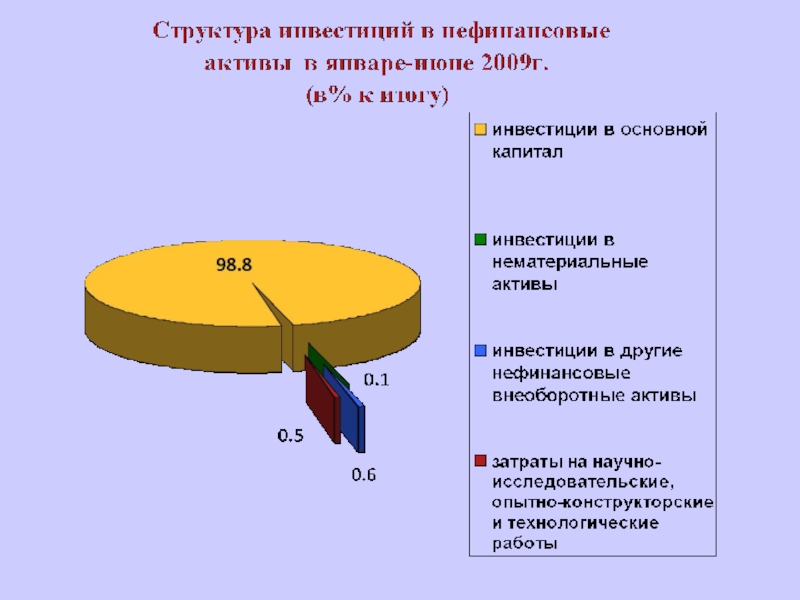 Структура инвестиций в нефинансовые активы в январе-июне 2009г. (в% к итогу)

98.8

0.1

0.5

0.6

инвестиции в основной капитал

инвестиции в нематериальные активы

инвестиции в другие нефинансовые внеоборотные активы

затраты на научно-исследовательские, опытно-конструкторские и технологические работы